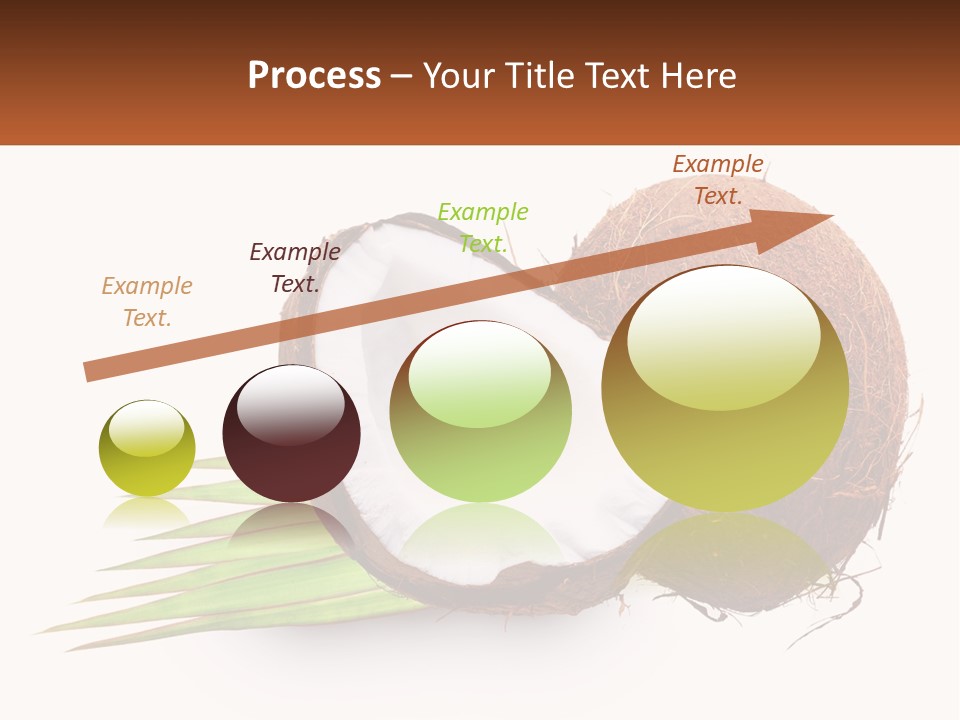 Process – Your Title Text Here

Example Text.

Example Text.

Example Text.

Example Text.